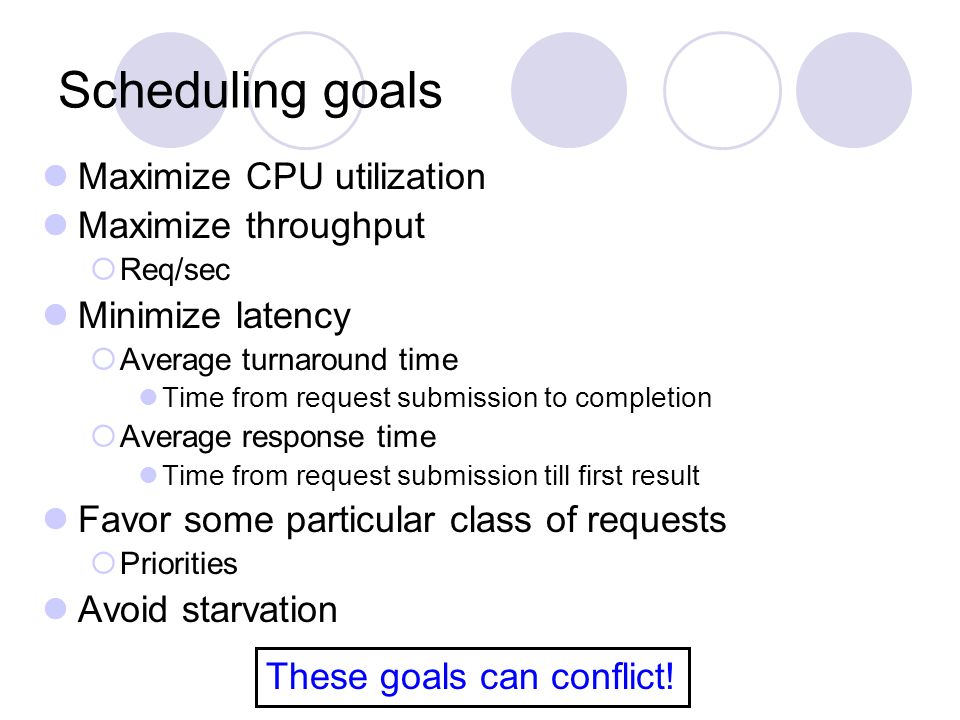 Scheduling goals

Maximize CPU utilization

Maximize throughput

Req/sec

Minimize latency

Average turnaround time

Time from request submission to completion

Average response time

Time from request submission till first result

Favor some particular class of requests

Priorities

Avoid starvation

These goals can conflict!